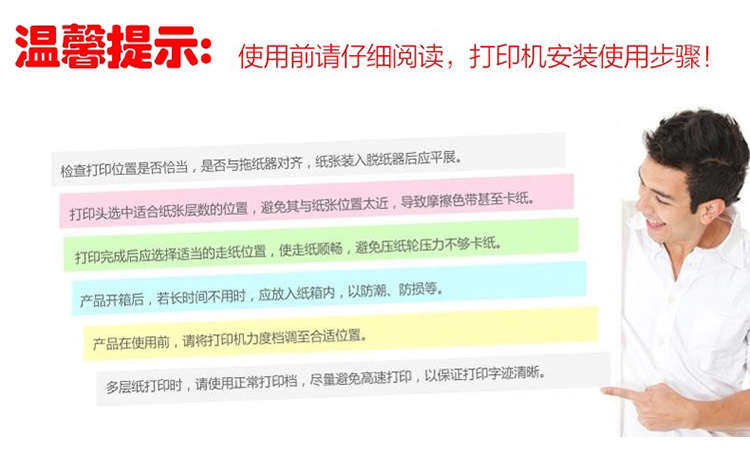 温馨提示: 使用前请仔细阅读，打印机安装使用步骤!

检查打印位置是否恰当，是否与拖纸器对齐，纸张装入脱纸器后应平展。

打印头选中适合纸张层数的位置，避免其与纸张位置太近，导致摩擦色带甚至卡纸。

打印完成后应选择适当的走纸位置，使走纸顺畅，避免压纸轮压力不够卡纸。

产品开箱后，若长时间不用时，应放入纸箱内，以防潮、防损等。

产品在使用前，请将打印机力度档调至合适位置。

多层纸打印时，请使用正常打印档，尽量避免高速打印，以保证打印字迹清晰。